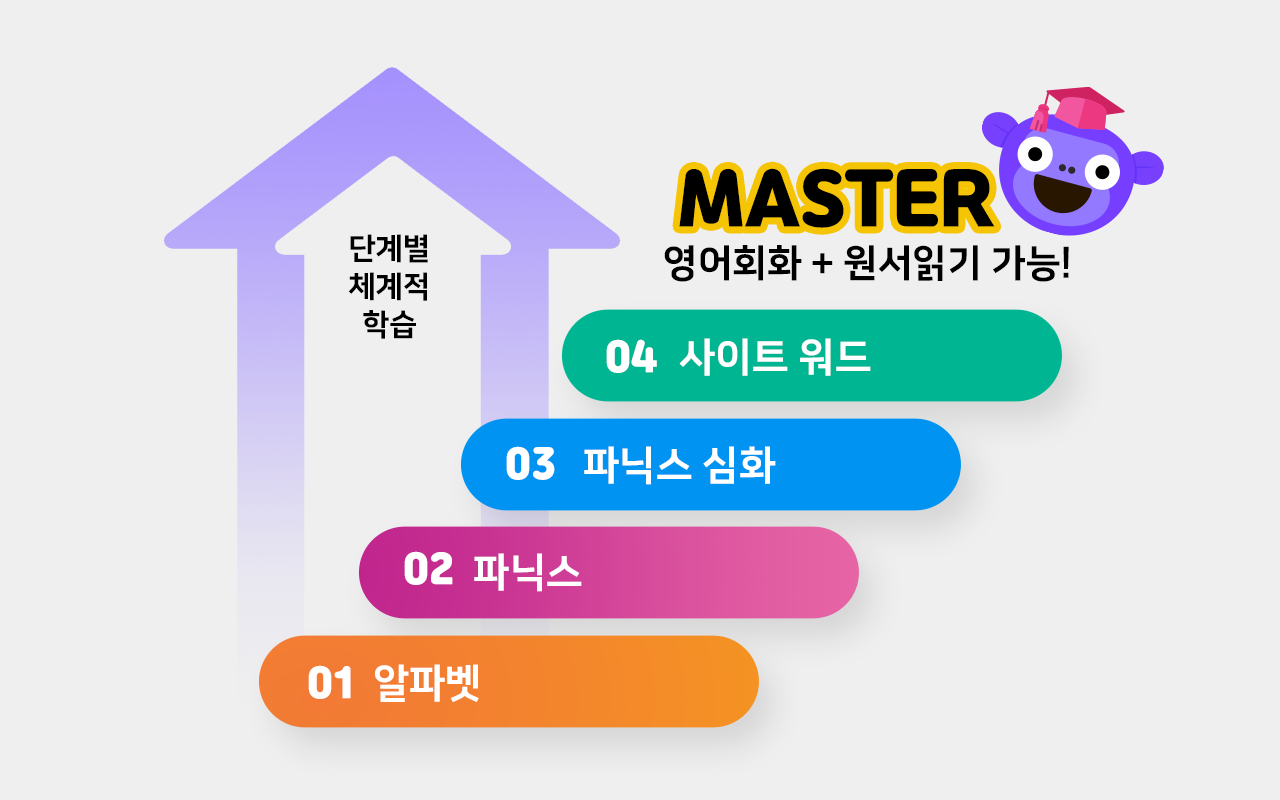 단계별
체계적
학습

MASTER
영어회화 + 원서읽기 가능!

04 사이트 워드

03 파닉스 심화

02 파닉스

01 알파벳